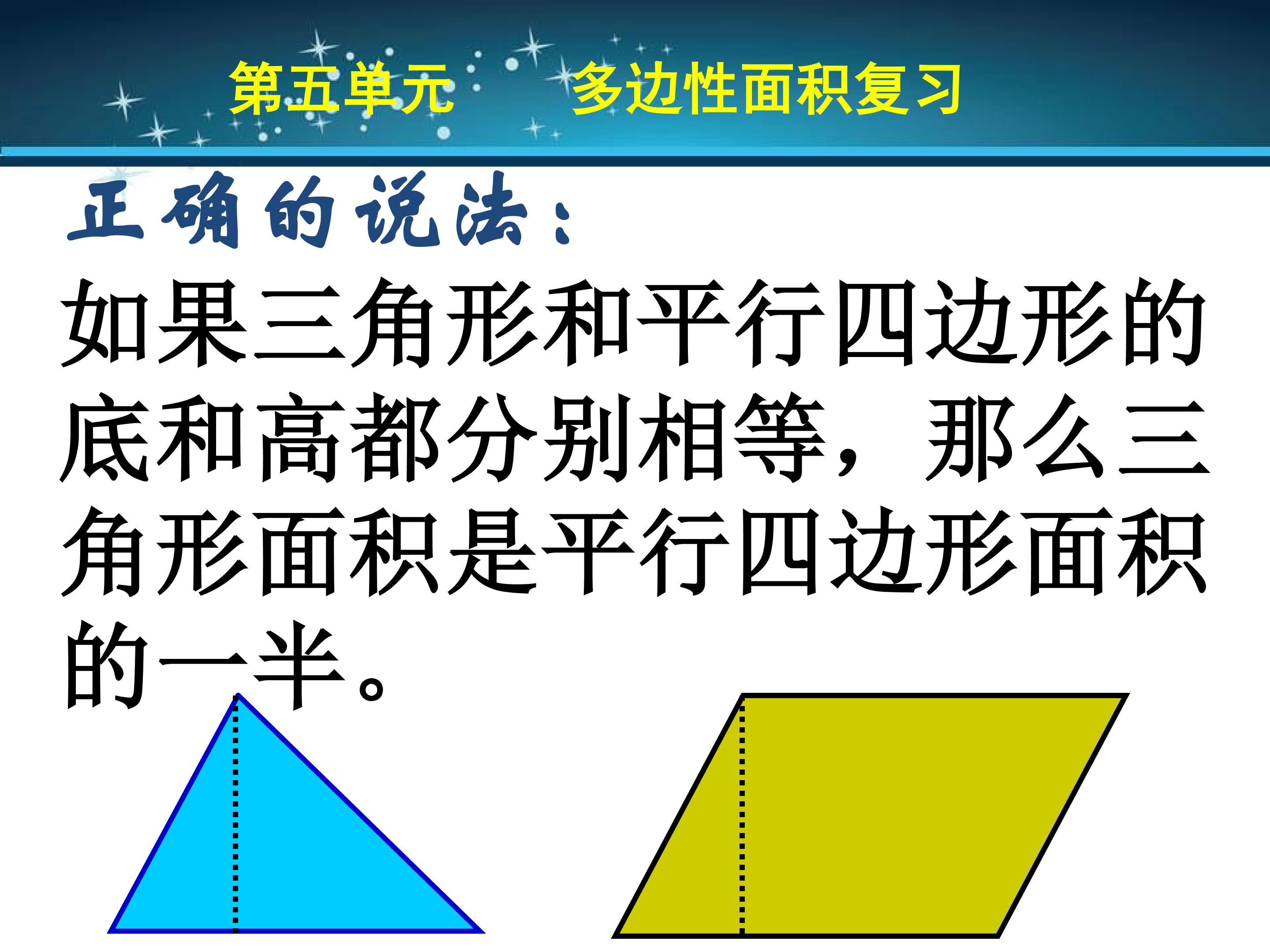 第五单元　　多边性面积复习

正确的说法：

如果三角形和平行四边形的底和高都分别相等，那么三角形面积是平行四边形面积的一半。